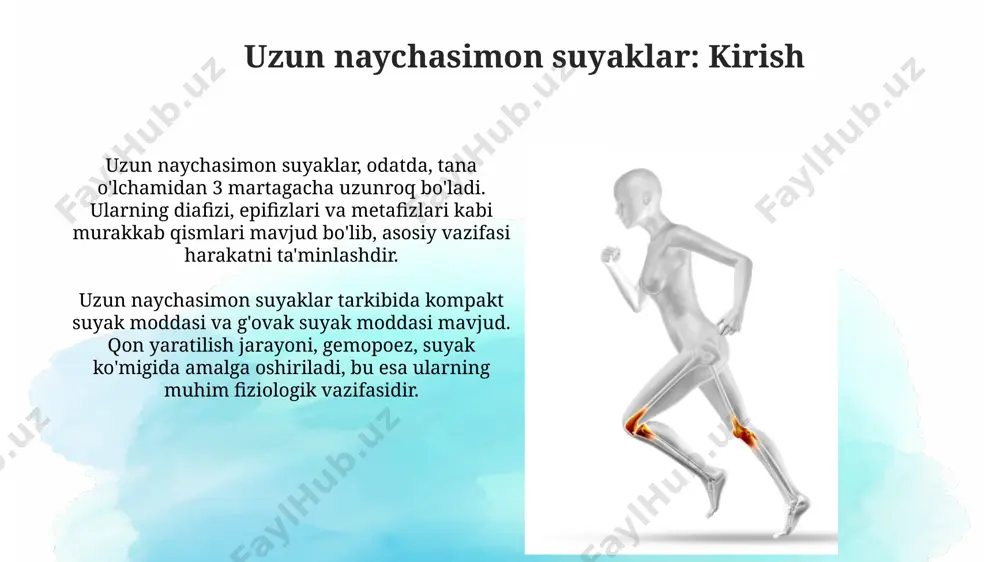 Uzun naychasimon suyaklar: Kirish

Uzun naychasimon suyaklar, odatda, tana o'lchamidan 3 martagacha uzunroq bo'ladi. Ularning diafizi, epifizlari va metafizlari kabi murakkab qismlari mavjud bo'lib, asosiy vazifasi harakatni ta'minlashdir.

Uzun naychasimon suyaklar tarkibida kompakt suyak moddasi va g'ovak suyak moddasi mavjud. Qon yaratilish jarayoni, gemopoez, suyak ko'migida amalga oshiriladi, bu esa ularning muhim fiziologik vazifasidir.

FaylHub.uz FaylHub.uz FaylHub.uz FaylHub.uz FaylHub.uz FaylHub.uz